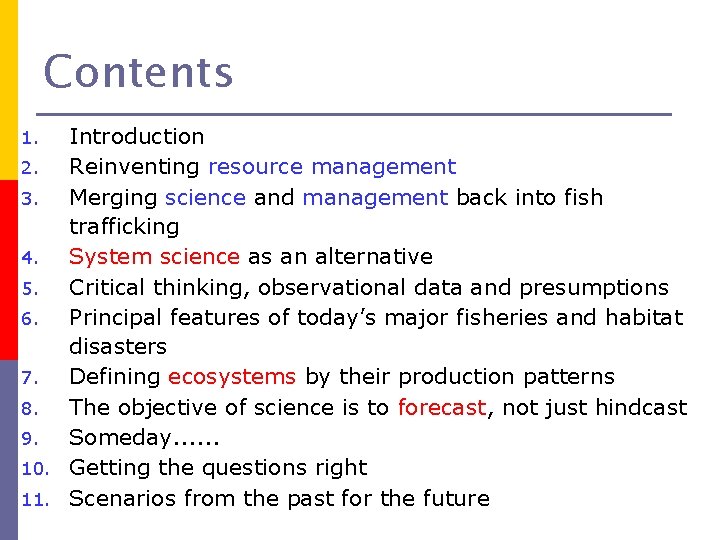 Contents

1. Introduction
2. Reinventing resource management
3. Merging science and management back into fish trafficking
4. System science as an alternative
5. Critical thinking, observational data and presumptions
6. Principal features of today's major fisheries and habitat disasters
7. Defining ecosystems by their production patterns
8. The objective of science is to forecast, not just hindcast
9. Someday......
10. Getting the questions right
11. Scenarios from the past for the future